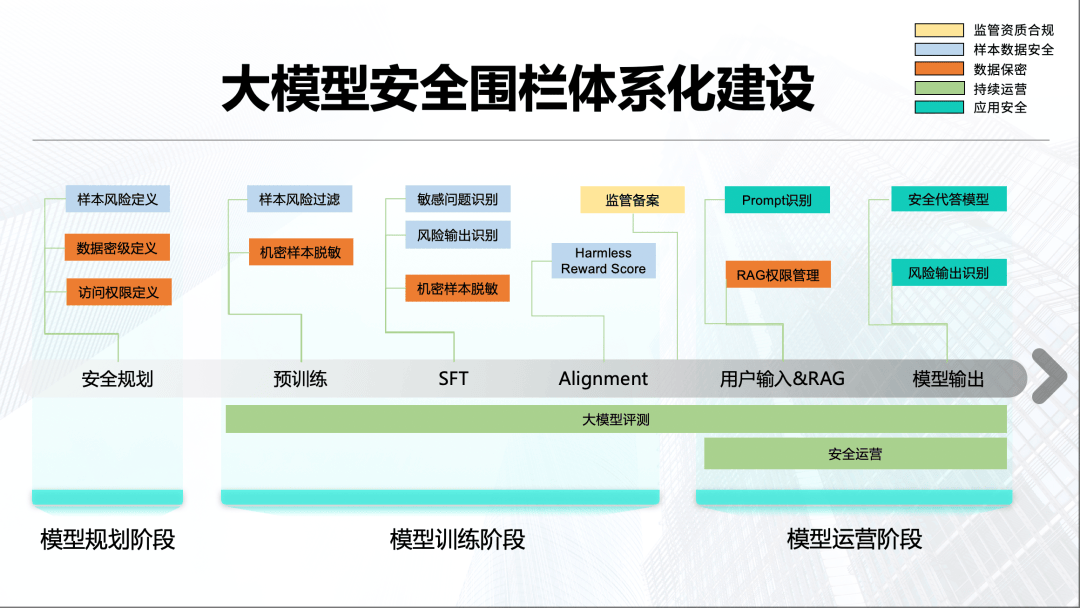 大模型安全围栏体系化建设

监管资质合规
样本数据安全
数据保密
持续运营
应用安全

样本风险定义
数据密级定义
访问权限定义

样本风险过滤
机密样本脱敏

敏感问题识别
风险输出识别
机密样本脱敏

监管备案
Harmless Reward Score

Prompt识别
RAG权限管理

安全代答模型
风险输出识别

安全规划
预训练
SFT
Alignment
用户输入&RAG
模型输出

大模型评测
安全运营

模型规划阶段
模型训练阶段
模型运营阶段